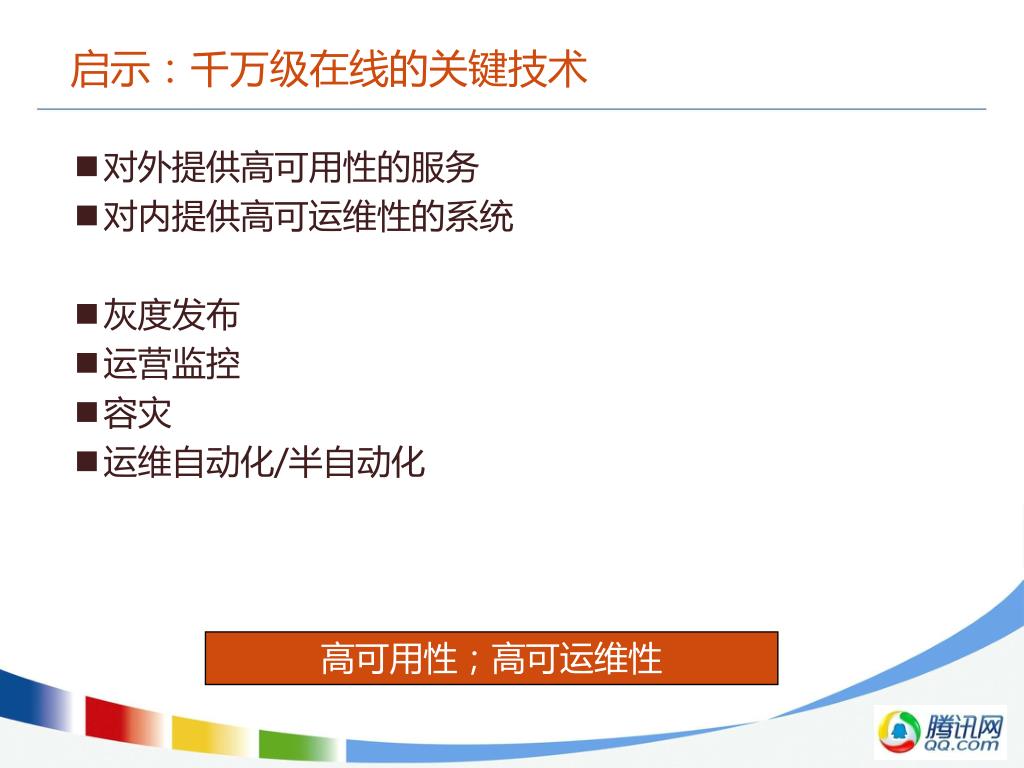 启示：千万级在线的关键技术

■对外提供高可用性的服务
■对内提供高可运维性的系统

■灰度发布
■运营监控
■容灾
■运维自动化/半自动化

高可用性；高可运维性

腾讯网
QQ.com